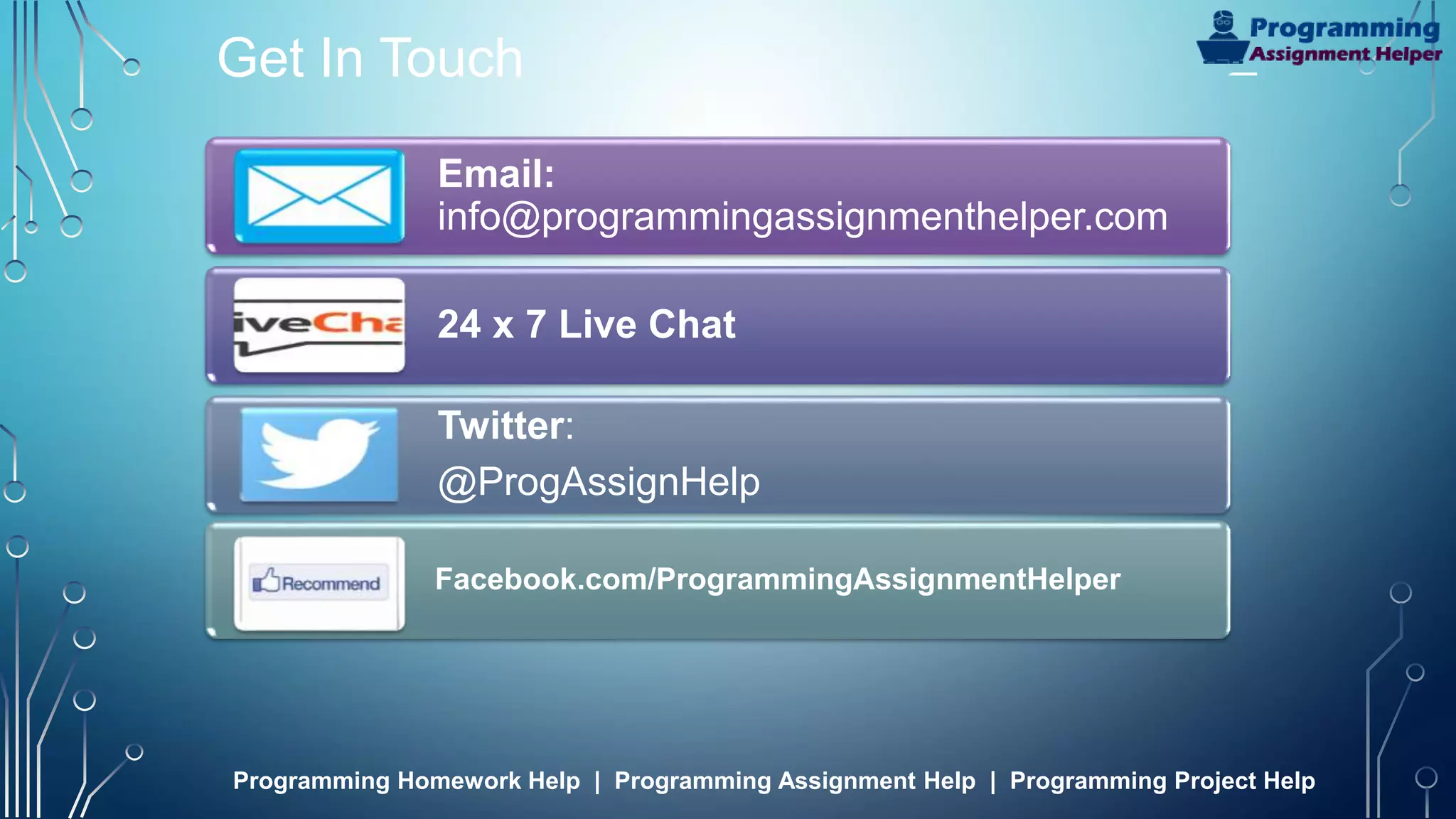 Get In Touch

Programming Assignment Helper

Email:
info@programmingassignmenthelper.com

iveCha

24 x 7 Live Chat

Twitter:
@ProgAssignHelp

Recommend

Facebook.com/ProgrammingAssignmentHelper

Programming Homework Help | Programming Assignment Help | Programming Project Help